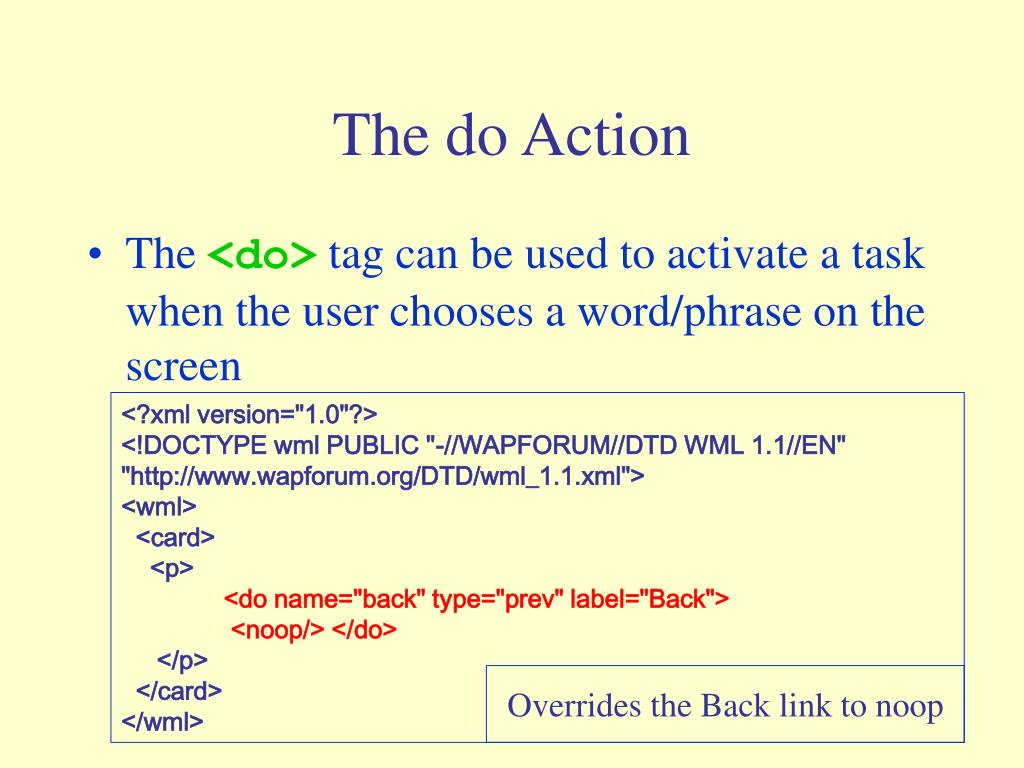 The do Action

• The <do> tag can be used to activate a task when the user chooses a word/phrase on the screen

<?xml version="1.0"?>
<!DOCTYPE wml PUBLIC "-//WAPFORUM//DTD WML 1.1//EN"
"http://www.wapforum.org/DTD/wml_1.1.xml">
<wml>
<card>
<p>
<do name="back" type="prev" label="Back">
<noop/> </do>
</p>
</card>
</wml>

Overrides the Back link to noop